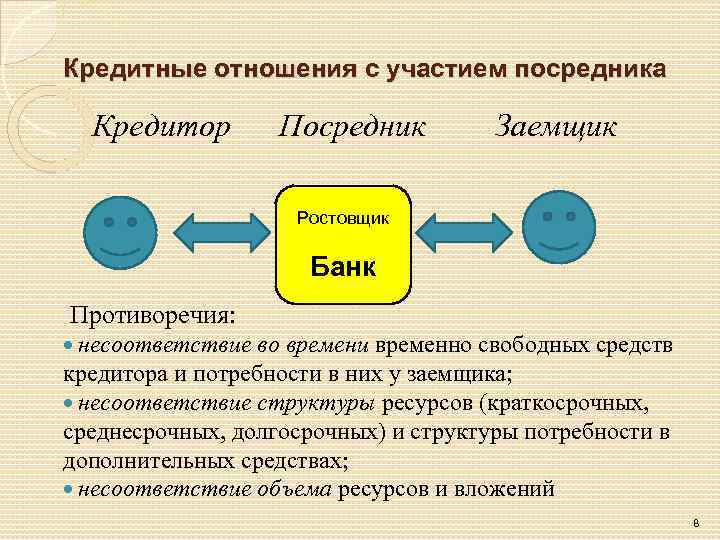 Кредитные отношения с участием посредника

Кредитор

Посредник

Заемщик

Ростовщик

Банк

Противоречия:

• несоответствие во времени временно свободных средств кредитора и потребности в них у заемщика;

• несоответствие структуры ресурсов (краткосрочных, среднесрочных, долгосрочных) и структуры потребности в дополнительных средствах;

• несоответствие объема ресурсов и вложений

8